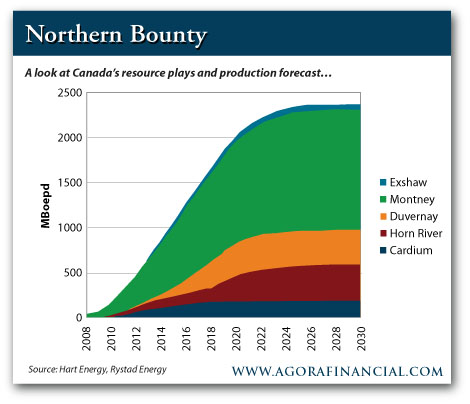 Northern Bounty

A look at Canada's resource plays and production forecast…

MBoepd

2500
2000
1500
1000
500
0

2008
2010
2012
2014
2016
2018
2020
2022
2024
2026
2028
2030

Exshaw
Montney
Duvernay
Horn River
Cardium

Source: Hart Energy, Rystad Energy

WWW.AGORAFINANCIAL.COM